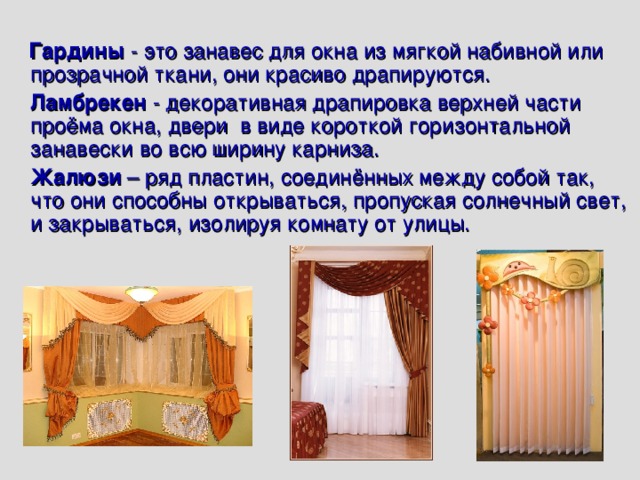 Гардины - это занавес для окна из мягкой набивной или прозрачной ткани, они красиво драпируются.

Ламбрекен - декоративная драпировка верхней части проёма окна, двери в виде короткой горизонтальной занавески во всю ширину карниза.

Жалюзи – ряд пластин, соединённых между собой так, что они способны открываться, пропуская солнечный свет, и закрываться, изолируя комнату от улицы.